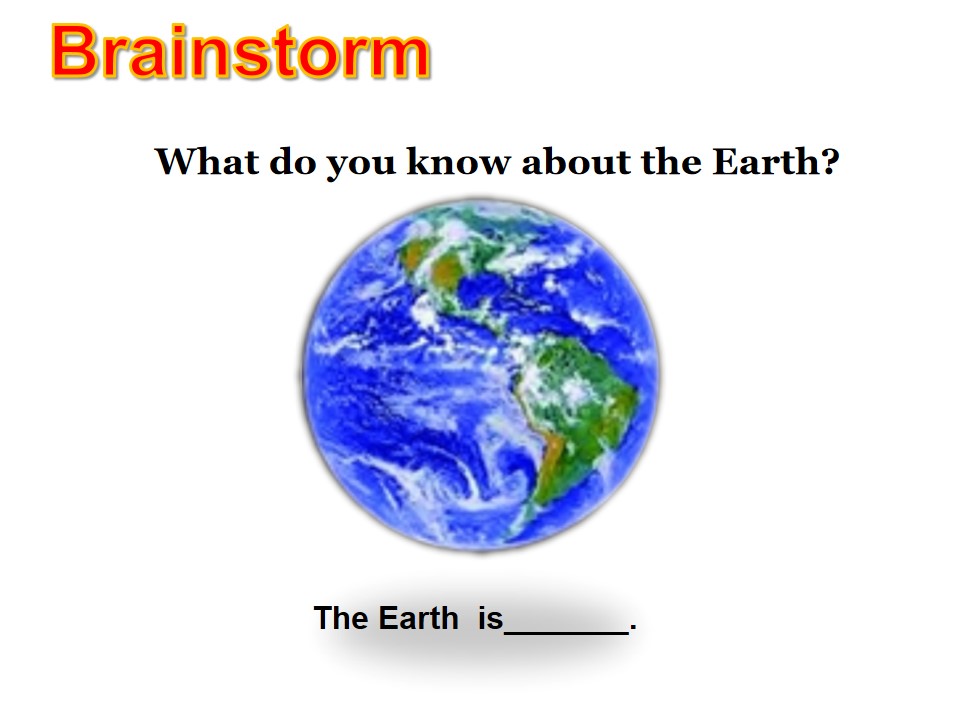 Brainstorm

What do you know about the Earth?

The Earth is____.